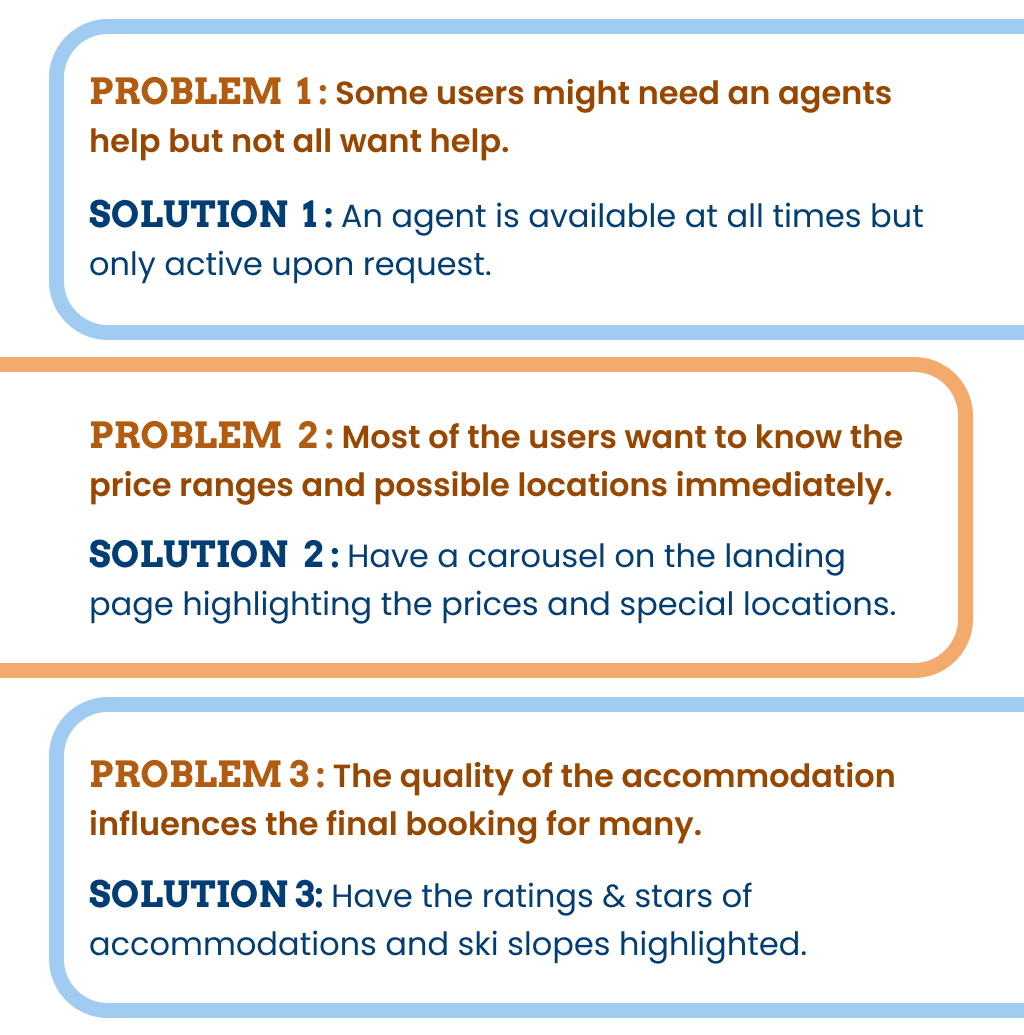 PROBLEM 1 : Some users might need an agents help but not all want help.

SOLUTION 1 : An agent is available at all times but only active upon request.

PROBLEM 2 : Most of the users want to know the price ranges and possible locations immediately.

SOLUTION 2 : Have a carousel on the landing page highlighting the prices and special locations.

PROBLEM 3 : The quality of the accommodation influences the final booking for many.

SOLUTION 3: Have the ratings & stars of accommodations and ski slopes highlighted.